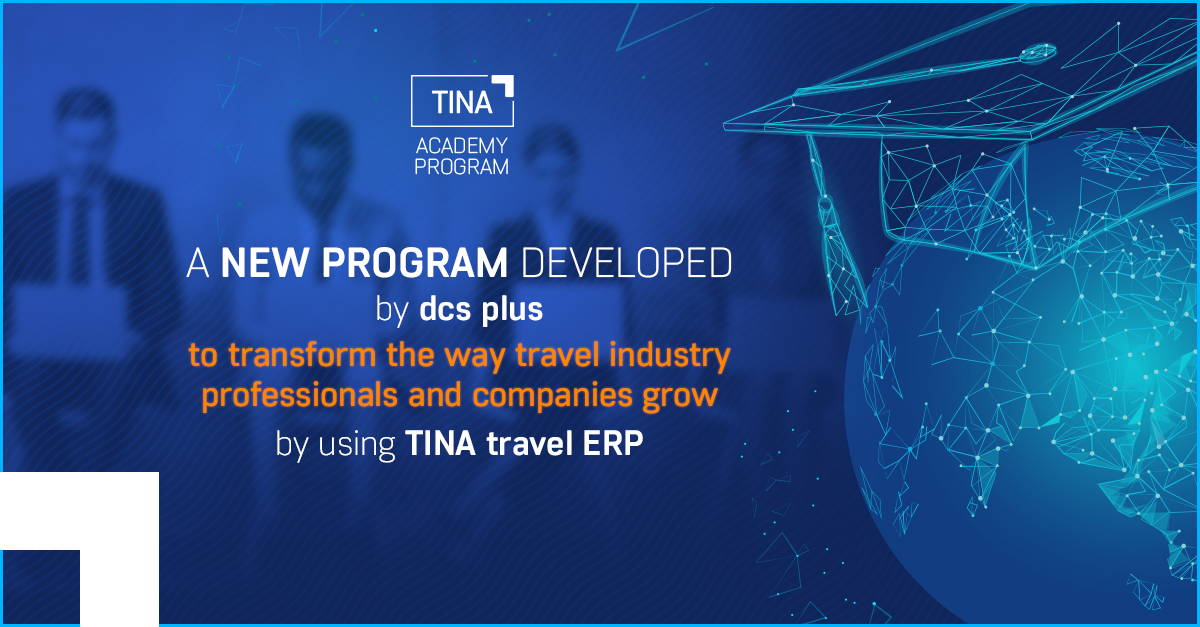 TINA
ACADEMY
PROGRAM

A NEW PROGRAM DEVELOPED
by dcs plus
to transform the way travel industry professionals and companies grow
by using TINA travel ERP